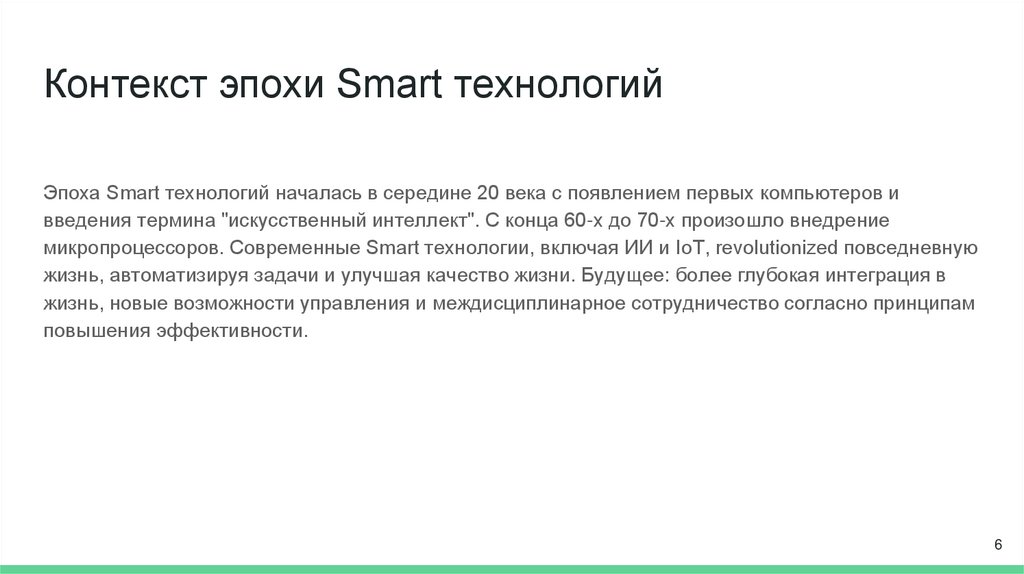 Контекст эпохи Smart технологий

Эпоха Smart технологий началась в середине 20 века с появлением первых компьютеров и введения термина "искусственный интеллект". С конца 60-х до 70-х произошло внедрение микропроцессоров. Современные Smart технологии, включая ИИ и IoT, revolutionized повседневную жизнь, автоматизируя задачи и улучшая качество жизни. Будущее: более глубокая интеграция в жизнь, новые возможности управления и междисциплинарное сотрудничество согласно принципам повышения эффективности.

6